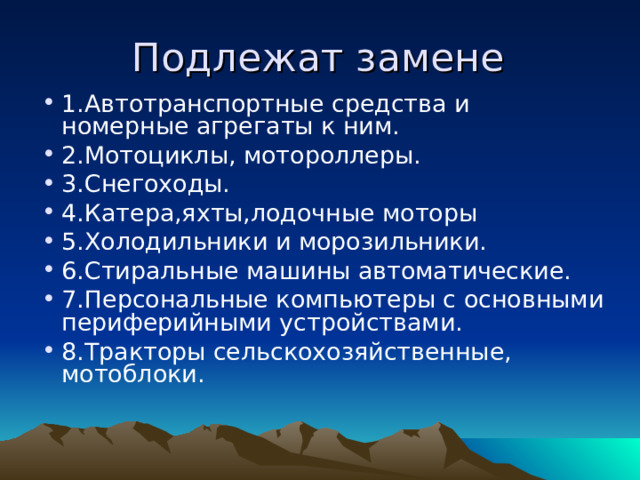 Подлежат замене

• 1.Автотранспортные средства и номерные агрегаты к ним.
• 2.Мотоциклы, мотороллеры.
• 3.Снегоходы.
• 4.Катера,яхты,лодочные моторы
• 5.Холодильники и морозильники.
• 6.Стиральные машины автоматические.
• 7.Персональные компьютеры с основными периферийными устройствами.
• 8.Тракторы сельскохозяйственные, мотоблоки.